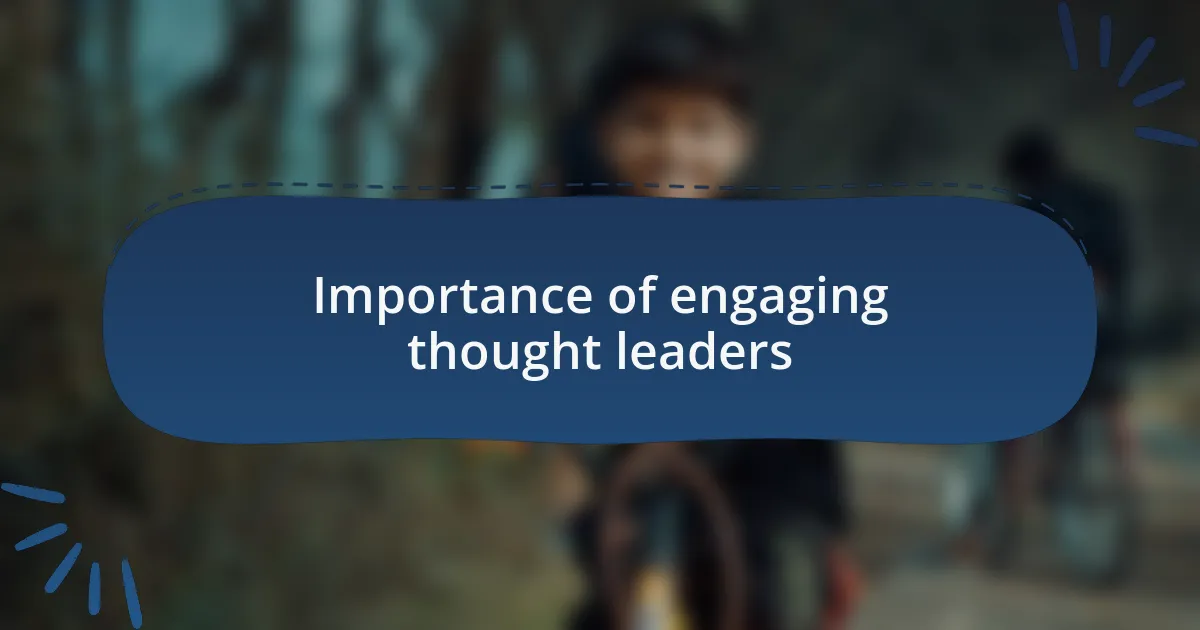 Importance of engaging thought leaders